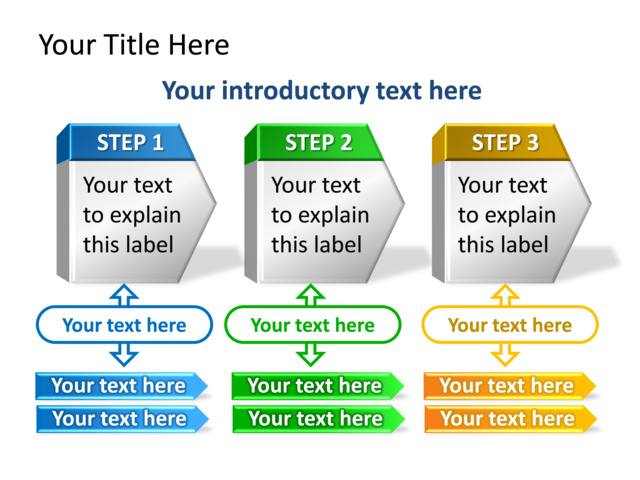 Your Title Here

Your introductory text here

STEP 1

Your text to explain this label

Your text here

Your text here

Your text here

STEP 2

Your text to explain this label

Your text here

Your text here

Your text here

STEP 3

Your text to explain this label

Your text here

Your text here

Your text here